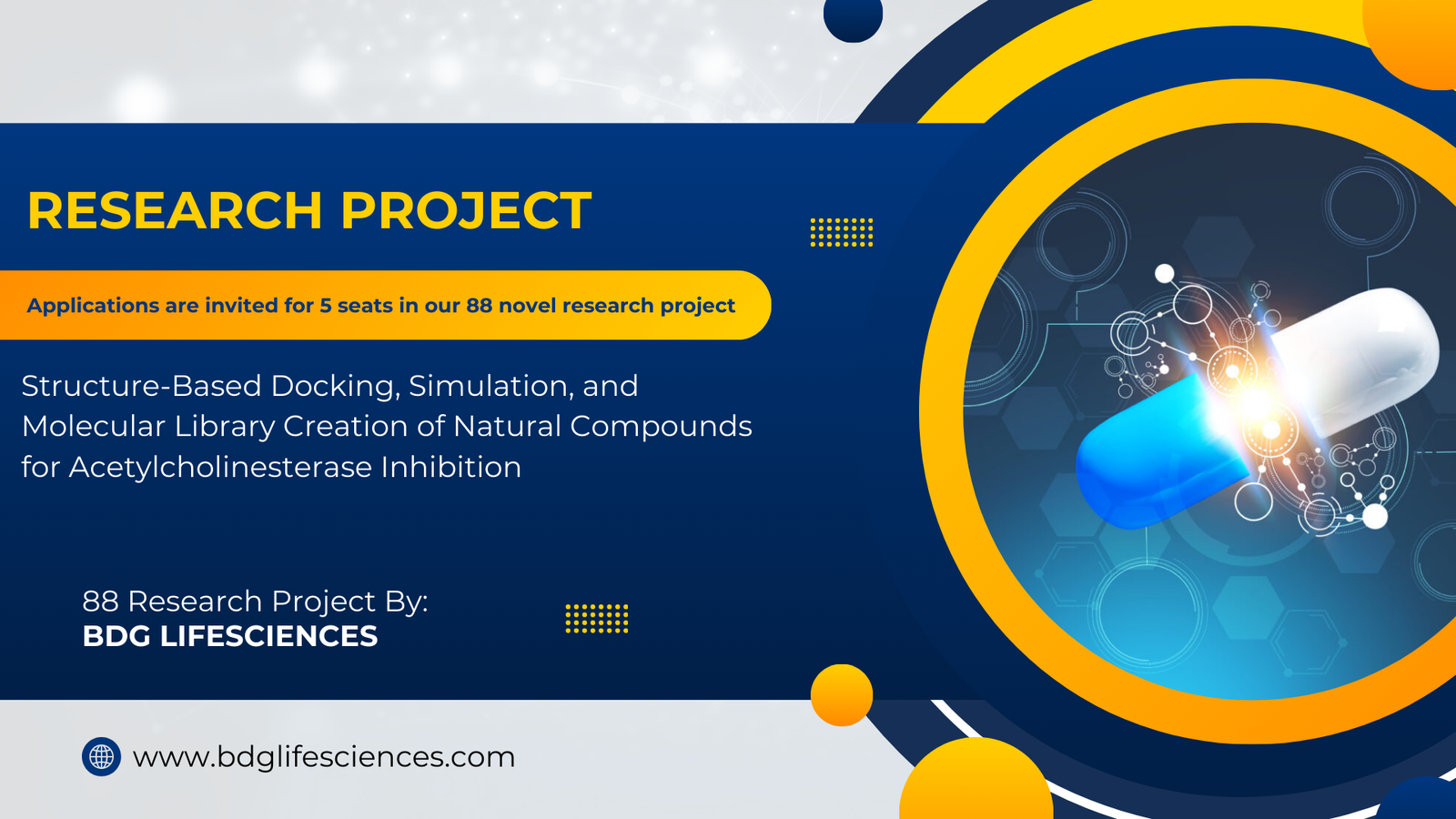 RESEARCH PROJECT

Applications are invited for 5 seats in our 88 novel research project

Structure-Based Docking, Simulation, and Molecular Library Creation of Natural Compounds for Acetylcholinesterase Inhibition

88 Research Project By:
BDG LIFESCIENCES

www.bdglifesciences.com